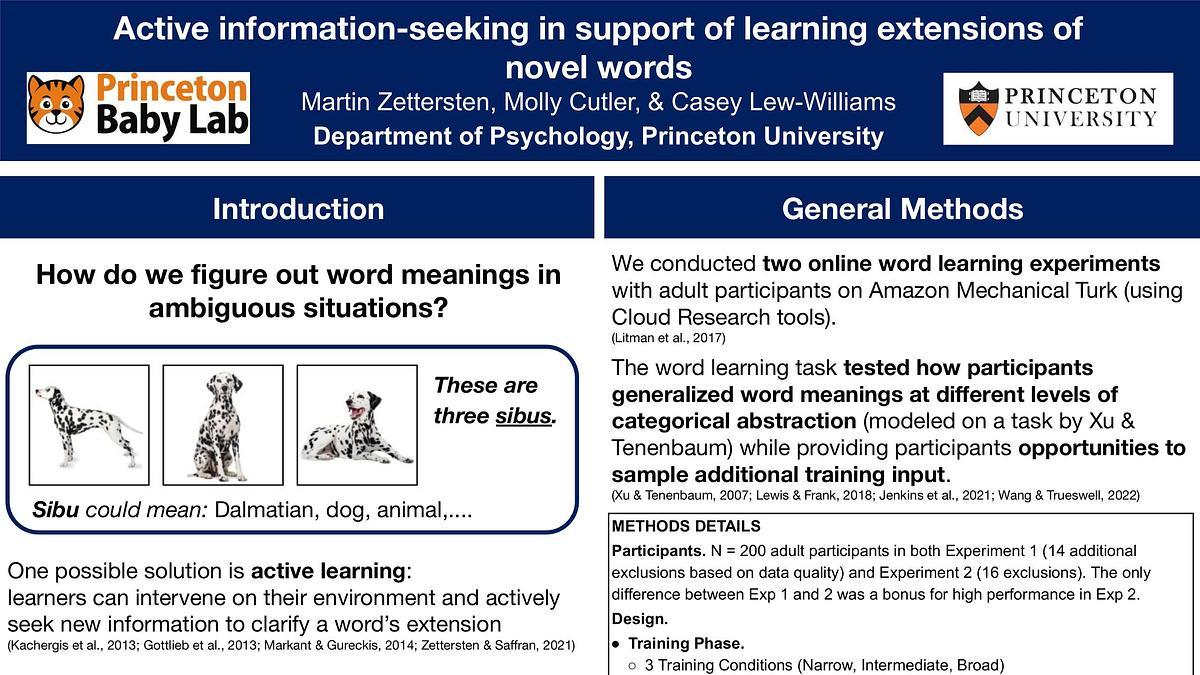 Active information-seeking in support of learning extensions of novel words

Princeton Baby Lab

Martin Zettersten, Molly Cutler, & Casey Lew-Williams

Department of Psychology, Princeton University

PRINCETON UNIVERSITY

Introduction

How do we figure out word meanings in ambiguous situations?

These are three sibus.

Sibu could mean: Dalmatian, dog, animal,....

One possible solution is active learning: learners can intervene on their environment and actively seek new information to clarify a word's extension

(Kachergis et al., 2013; Gottlieb et al., 2013; Markant & Gureckis, 2014; Zettersten & Saffran, 2021)

General Methods

We conducted two online word learning experiments with adult participants on Amazon Mechanical Turk (using Cloud Research tools).

(Litman et al., 2017)

The word learning task tested how participants generalized word meanings at different levels of categorical abstraction (modeled on a task by Xu & Tenenbaum) while providing participants opportunities to sample additional training input.

(Xu & Tenenbaum, 2007; Lewis & Frank, 2018; Jenkins et al., 2021; Wang & Trueswell, 2022)

METHODS DETAILS

Participants. N = 200 adult participants in both Experiment 1 (14 additional exclusions based on data quality) and Experiment 2 (16 exclusions). The only difference between Exp 1 and 2 was a bonus for high performance in Exp 2.

Design.

● Training Phase.

○ 3 Training Conditions (Narrow, Intermediate, Broad)